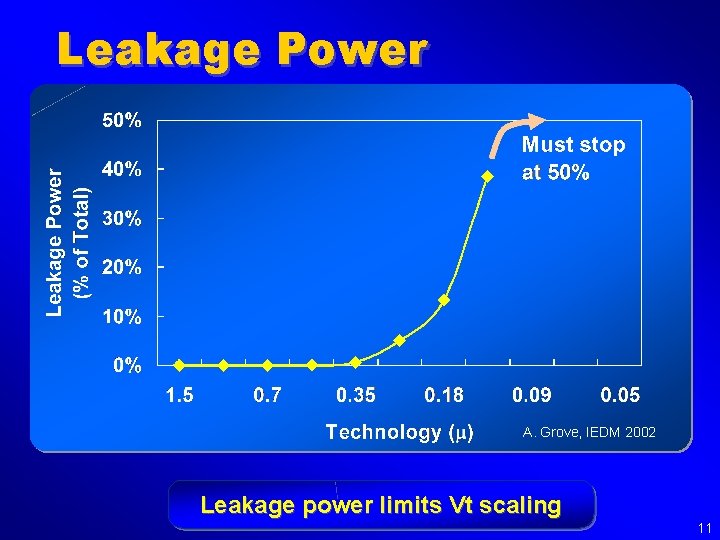 Leakage Power

Leakage Power (% of Total)

50%
40%
30%
20%
10%
0%

Must stop at 50%

1.5
0.7
0.35
0.18
0.09
0.05

Technology ($\mu$)

A. Grove, IEDM 2002

Leakage power limits Vt scaling

11